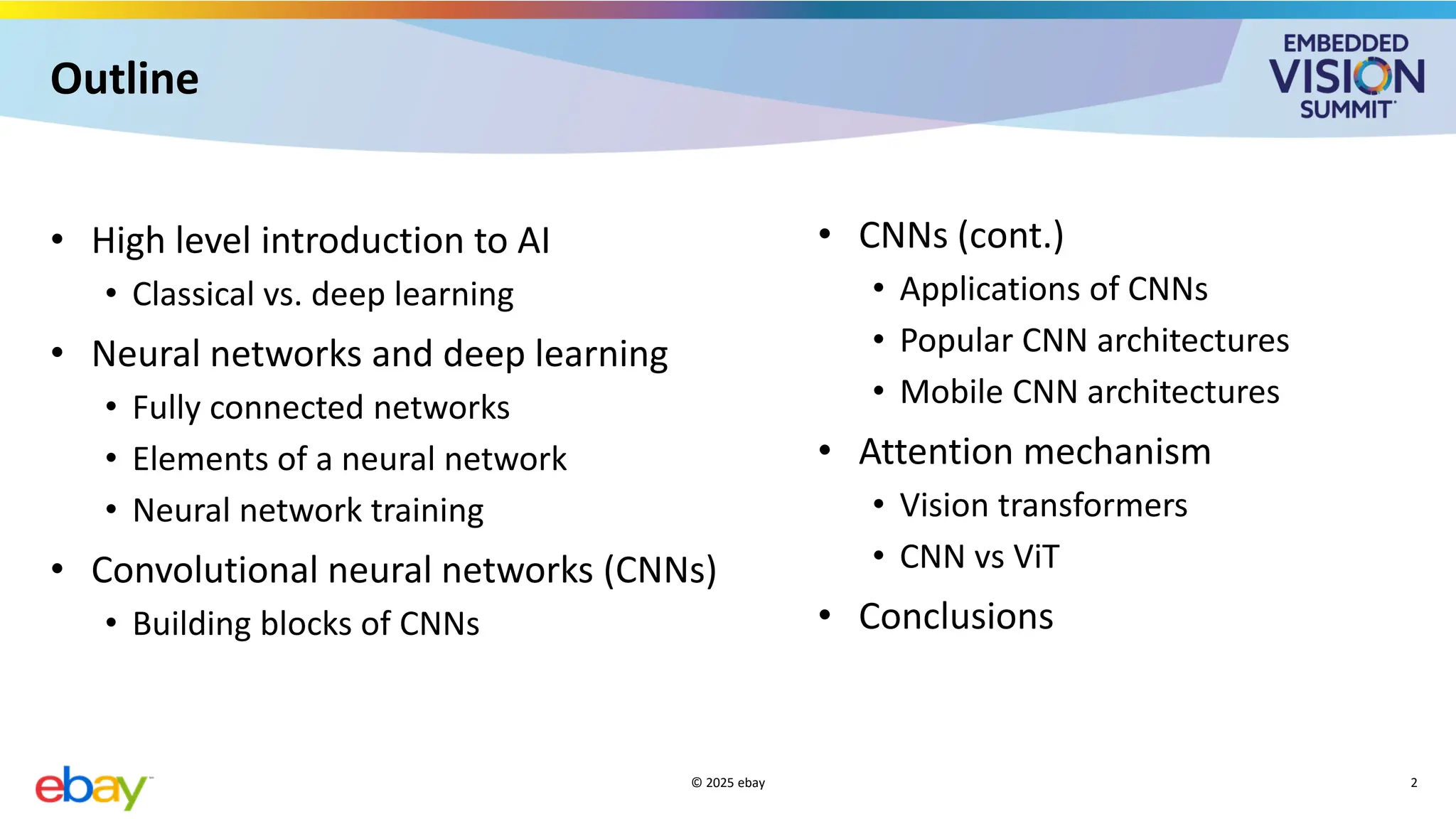 Outline

EMBEDDED VISION SUMMIT

- High level introduction to AI
  - Classical vs. deep learning
- Neural networks and deep learning
  - Fully connected networks
  - Elements of a neural network
  - Neural network training
- Convolutional neural networks (CNNs)
  - Building blocks of CNNs

- CNNs (cont.)
  - Applications of CNNs
  - Popular CNN architectures
  - Mobile CNN architectures
- Attention mechanism
  - Vision transformers
  - CNN vs ViT
- Conclusions

ebay

© 2025 ebay

2